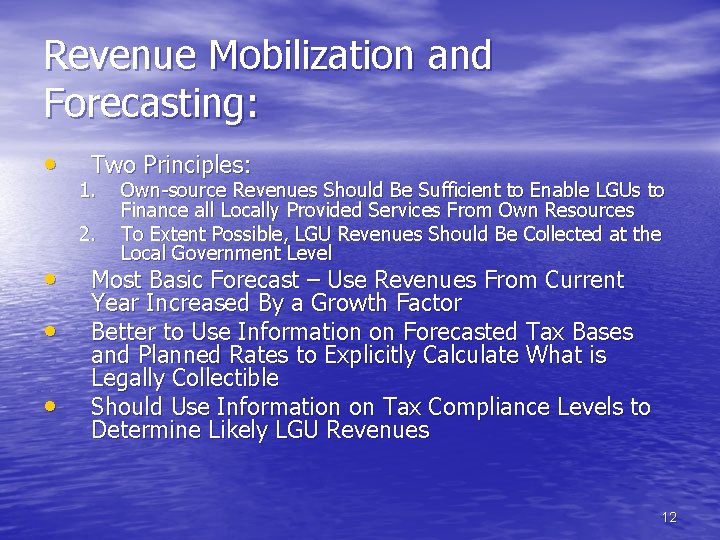 Revenue Mobilization and Forecasting:

• Two Principles:
1. Own-source Revenues Should Be Sufficient to Enable LGUs to Finance all Locally Provided Services From Own Resources
2. To Extent Possible, LGU Revenues Should Be Collected at the Local Government Level
• Most Basic Forecast – Use Revenues From Current Year Increased By a Growth Factor
• Better to Use Information on Forecasted Tax Bases and Planned Rates to Explicitly Calculate What is Legally Collectible
• Should Use Information on Tax Compliance Levels to Determine Likely LGU Revenues

12